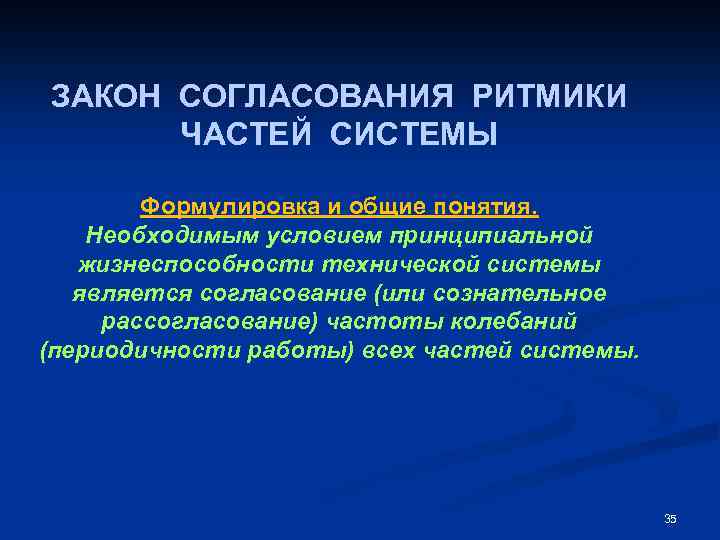 ЗАКОН СОГЛАСОВАНИЯ РИТМИКИ ЧАСТЕЙ СИСТЕМЫ

Формулировка и общие понятия.
Необходимым условием принципиальной жизнеспособности технической системы является согласование (или сознательное рассогласование) частоты колебаний (периодичности работы) всех частей системы.

35